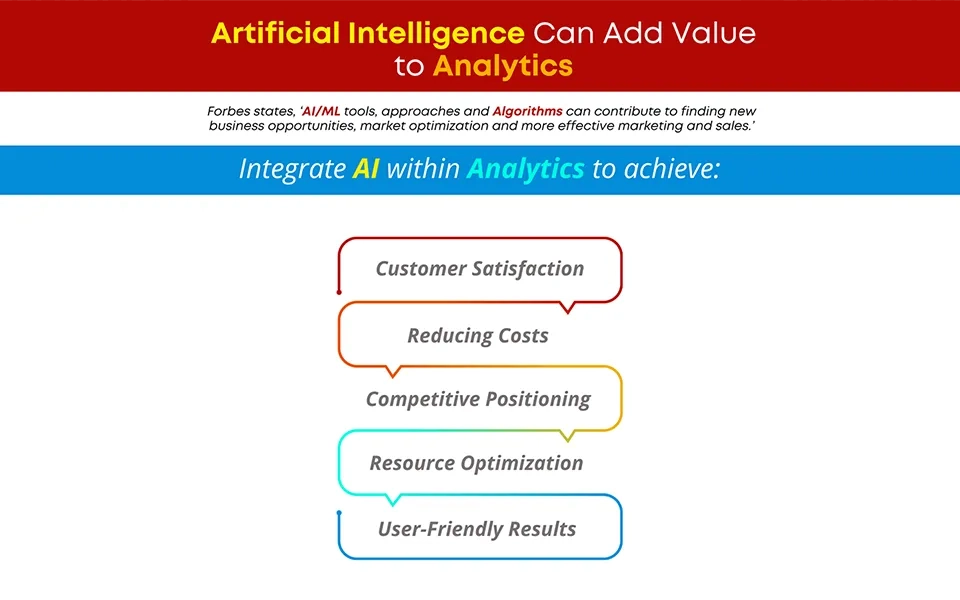 Artificial Intelligence Can Add Value to Analytics

Forbes states, 'AI/ML tools, approaches and Algorithms can contribute to finding new business opportunities, market optimization and more effective marketing and sales.'

Integrate AI within Analytics to achieve:

Customer Satisfaction

Reducing Costs

Competitive Positioning

Resource Optimization

User-Friendly Results